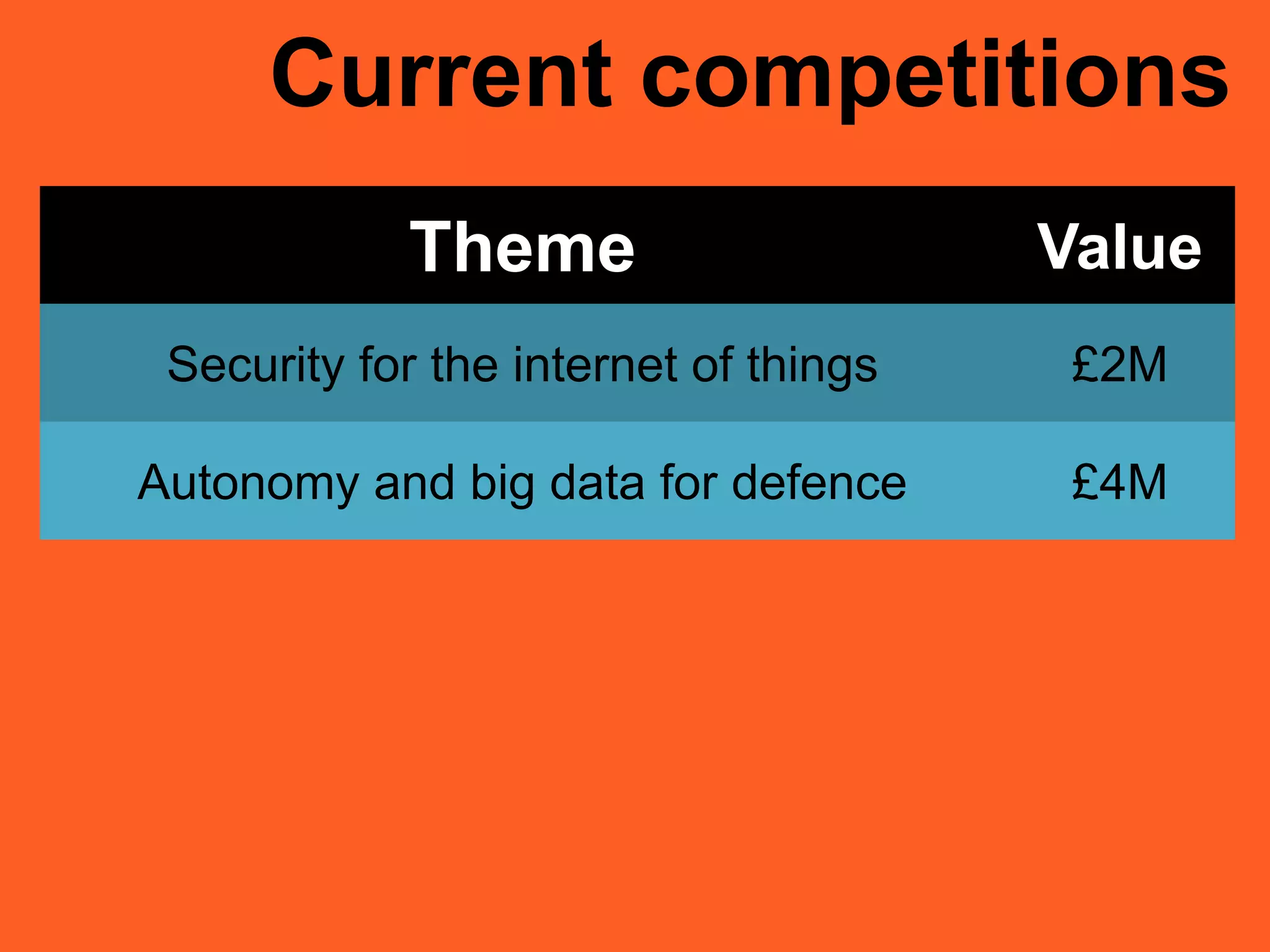 Current competitions

| Theme | Value |
|---|---|
| Security for the internet of things | £2M |
| Autonomy and big data for defence | £4M |